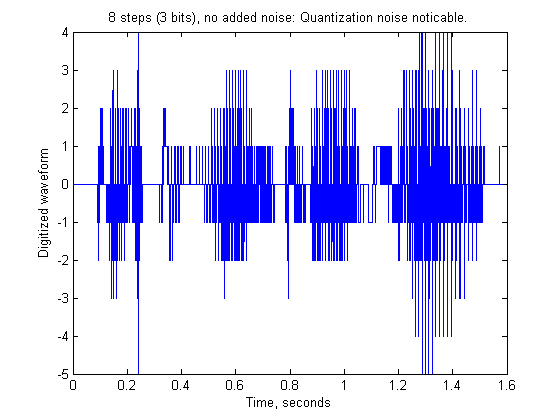 8 steps (3 bits), no added noise: Quantization noise noticable.

Digitized waveform

4
3
2
1
0
-1
-2
-3
-4
-5

0 0.2 0.4 0.6 0.8 1 1.2 1.4 1.6

Time, seconds